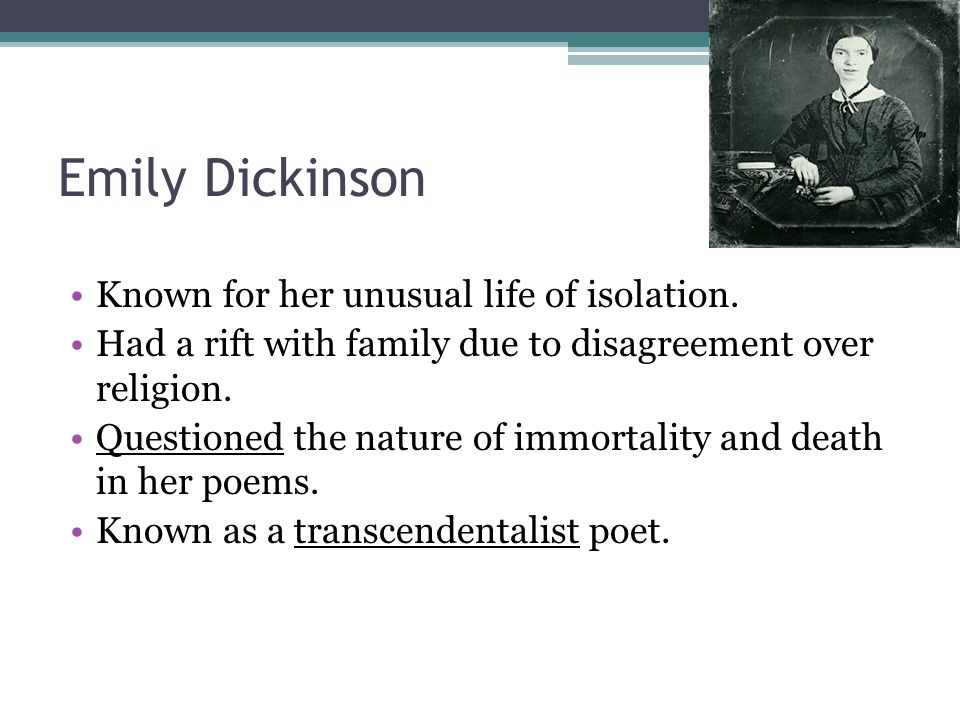 Emily Dickinson

• Known for her unusual life of isolation.
• Had a rift with family due to disagreement over religion.
• Questioned the nature of immortality and death in her poems.
• Known as a transcendentalist poet.